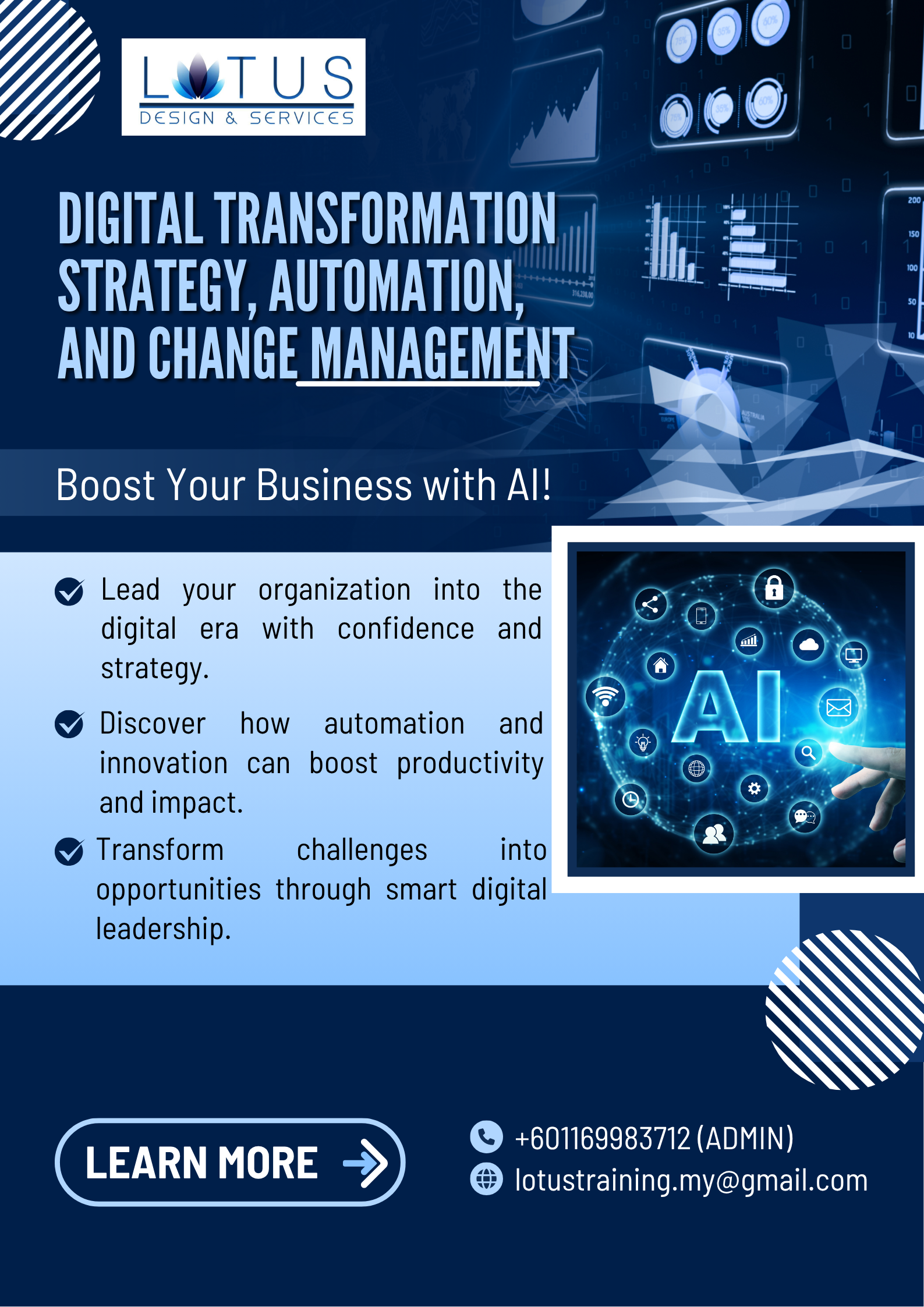 LOTUS
DESIGN & SERVICES

DIGITAL TRANSFORMATION STRATEGY, AUTOMATION, AND CHANGE MANAGEMENT

Boost Your Business with AI!

Lead your organization into the digital era with confidence and strategy.

Discover how automation and innovation can boost productivity and impact.

Transform challenges into opportunities through smart digital leadership.

AI

LEARN MORE

+601169983712 (ADMIN)
lotustraining.my@gmail.com